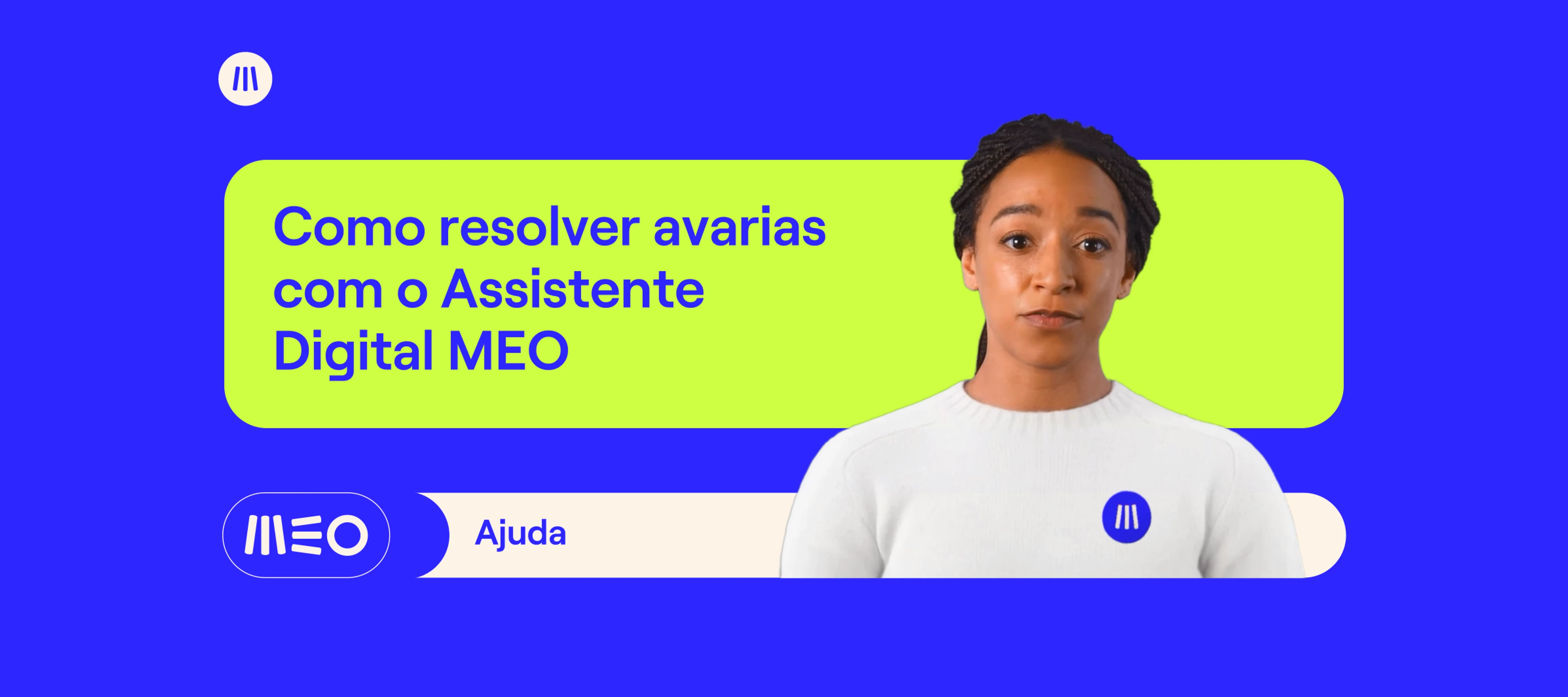 Como resolver avarias com o Assistente Digital MEO

MEO

Ajuda